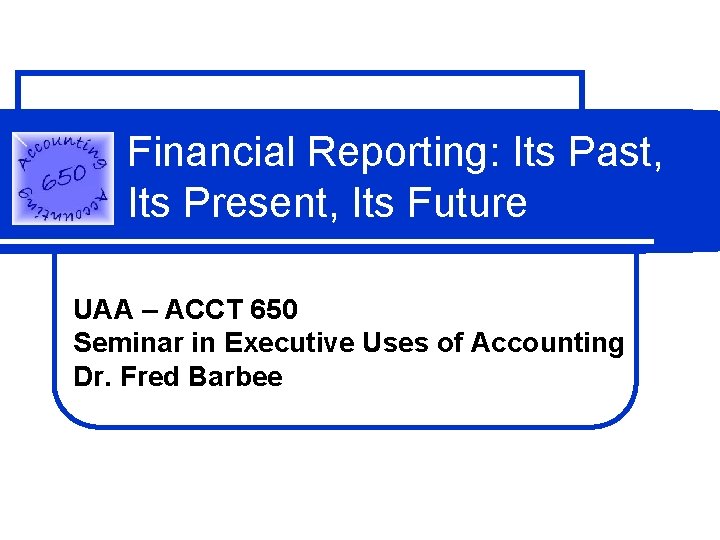 Accounting
650
Accounting

Financial Reporting: Its Past, Its Present, Its Future

UAA – ACCT 650
Seminar in Executive Uses of Accounting
Dr. Fred Barbee